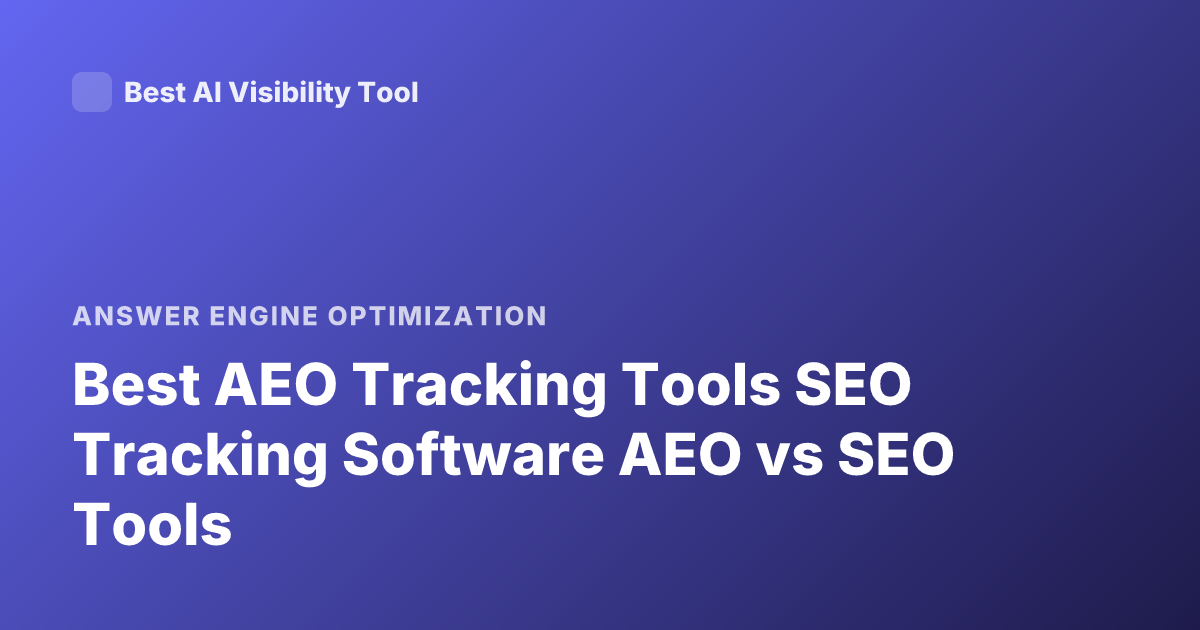 Best AI Visibility Tool

ANSWER ENGINE OPTIMIZATION

Best AEO Tracking Tools SEO Tracking Software AEO vs SEO Tools